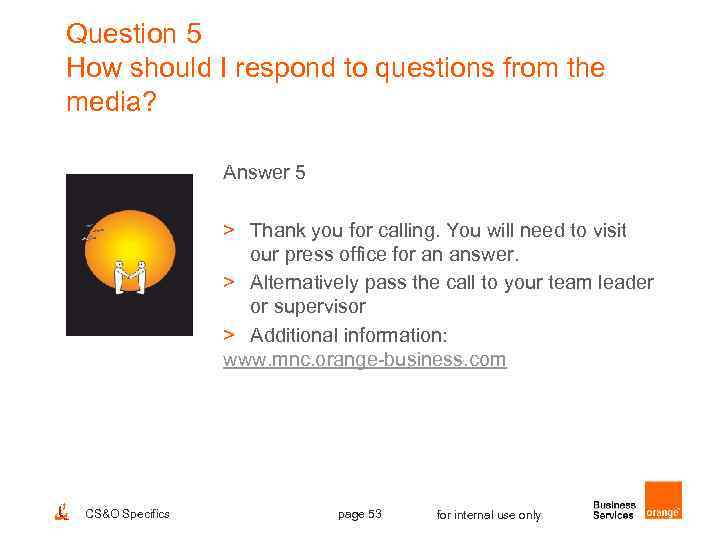 Question 5
How should I respond to questions from the media?

Answer 5

> Thank you for calling. You will need to visit our press office for an answer.
> Alternatively pass the call to your team leader or supervisor
> Additional information:
www.mnc.orange-business.com

CS&O Specifics

page 53

for internal use only

Business Services

orange